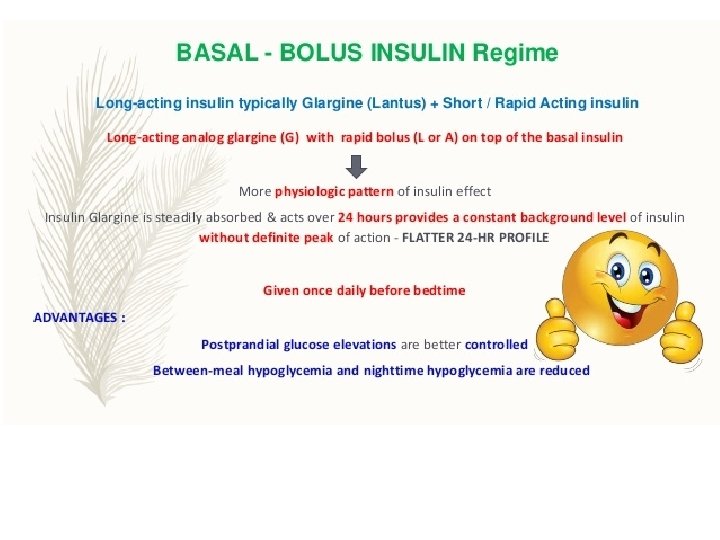 BASAL - BOLUS INSULIN Regime

Long-acting insulin typically Glargine (Lantus) + Short / Rapid Acting insulin

Long-acting analog glargine (G) with rapid bolus (L or A) on top of the basal insulin

More physiologic pattern of insulin effect

Insulin Glargine is steadily absorbed & acts over 24 hours provides a constant background level of insulin without definite peak of action - FLATTER 24-HR PROFILE

Given once daily before bedtime

ADVANTAGES :

Postprandial glucose elevations are better controlled

Between-meal hypoglycemia and nighttime hypoglycemia are reduced